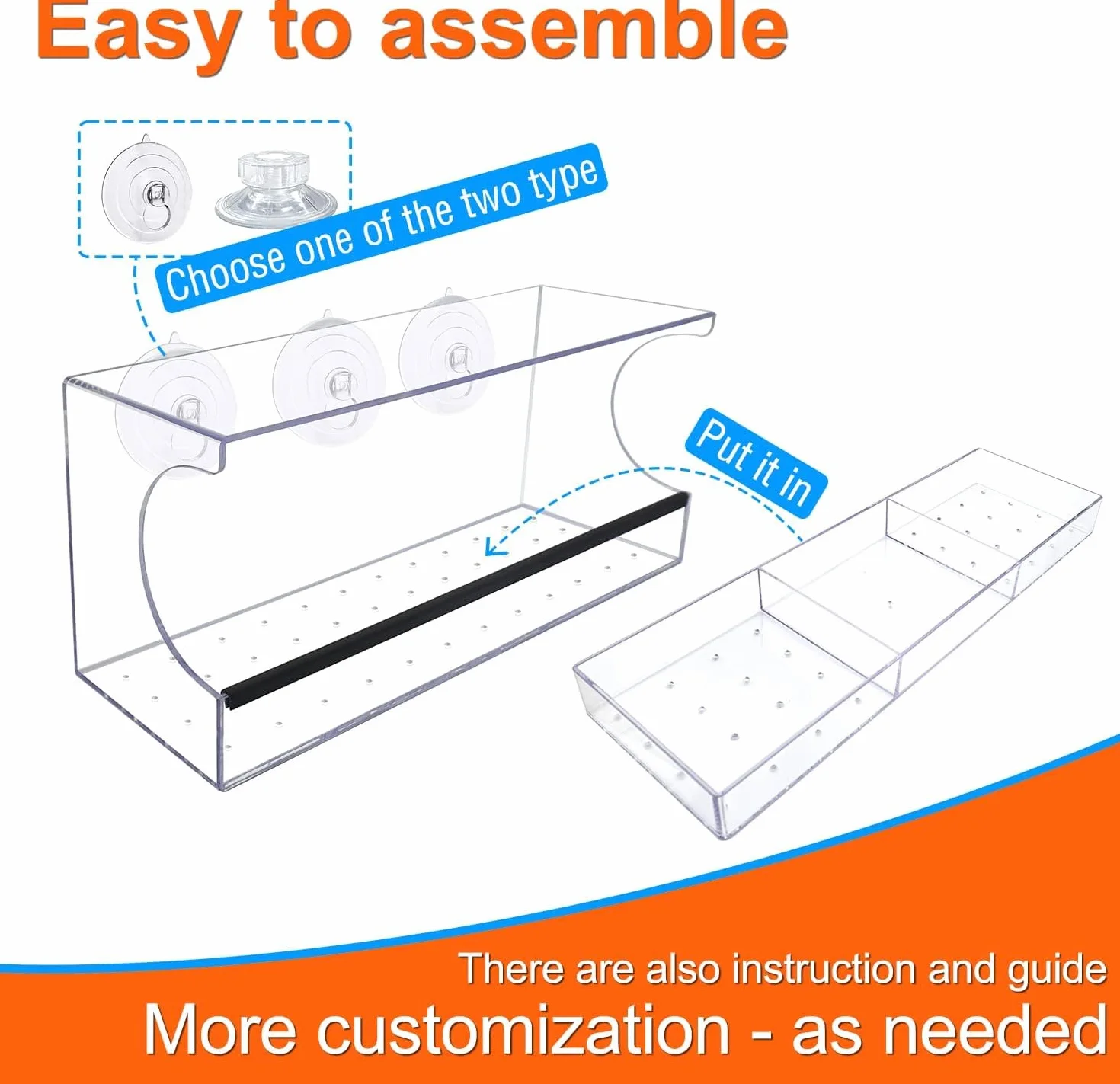 Easy to assemble

Choose one of the two type

Put it in

There are also instruction and guide
More customization - as needed